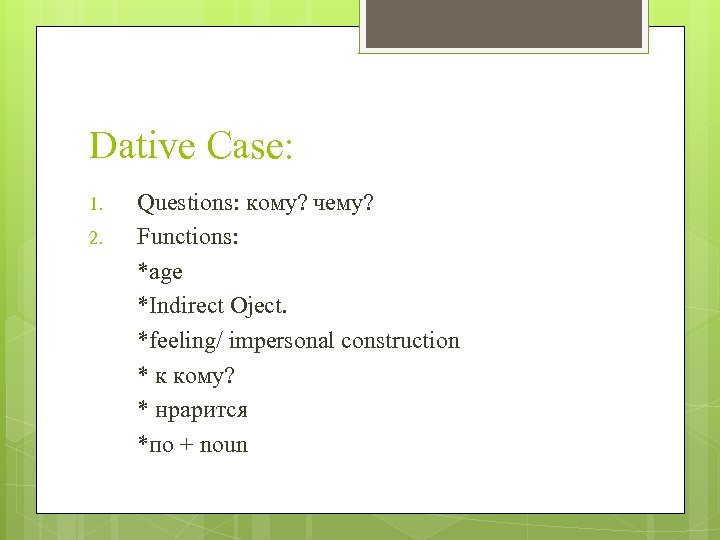 Dative Case:

1. Questions: кому? чему?
2. Functions:
*age
*Indirect Oject.
*feeling/ impersonal construction
* к кому?
* нрарится
*по + noun